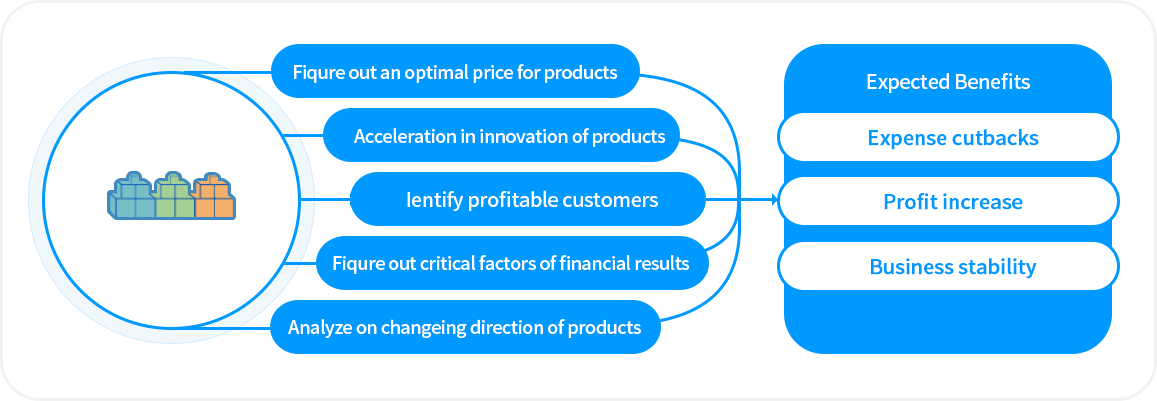 Fiqure out an optimal price for products

Acceleration in innovation of products

Ientify profitable customers

Fiqure out critical factors of financial results

Analyze on changeing direction of products

Expected Benefits

Expense cutbacks

Profit increase

Business stability